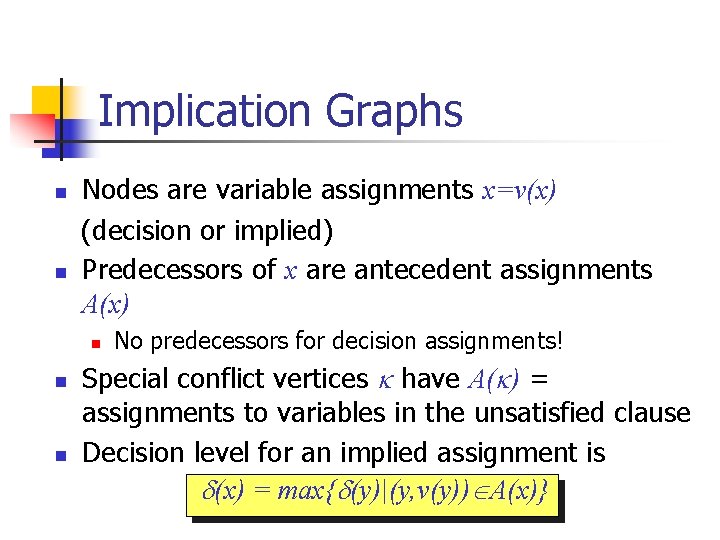 Implication Graphs

- Nodes are variable assignments $x=v(x)$ (decision or implied)
- Predecessors of $x$ are antecedent assignments $A(x)$
  - No predecessors for decision assignments!
- Special conflict vertices $\kappa$ have $A(\kappa)$ = assignments to variables in the unsatisfied clause
- Decision level for an implied assignment is

$\delta(x) = max\{\delta(y)|(y,v(y))\in A(x)\}$